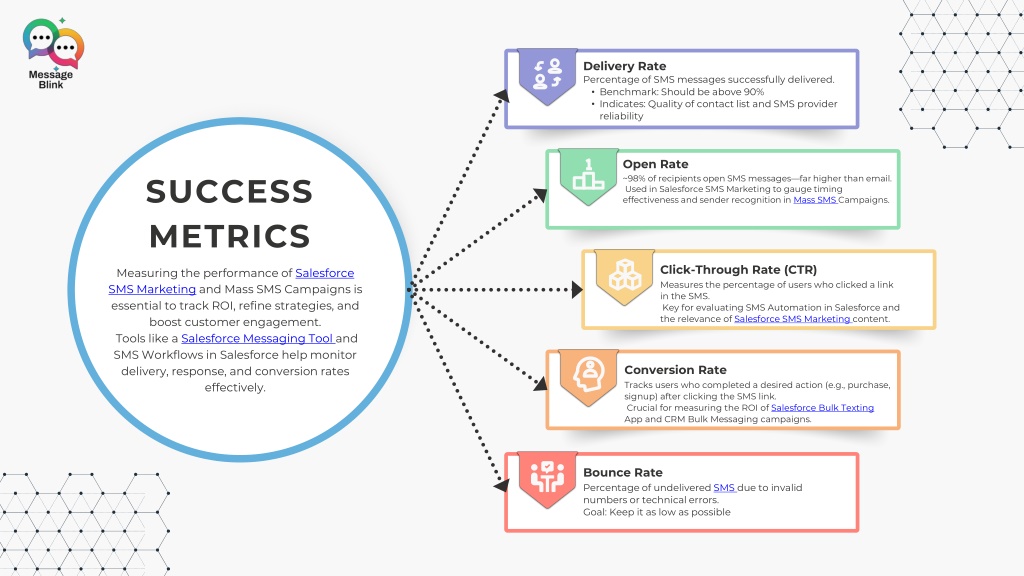 Message Blink

SUCCESS METRICS

Measuring the performance of Salesforce SMS Marketing and Mass SMS Campaigns is essential to track ROI, refine strategies, and boost customer engagement.
Tools like a Salesforce Messaging Tool and SMS Workflows in Salesforce help monitor delivery, response, and conversion rates effectively.

Delivery Rate
Percentage of SMS messages successfully delivered.
• Benchmark: Should be above 90%
• Indicates: Quality of contact list and SMS provider reliability

Open Rate
~98% of recipients open SMS messages—far higher than email. Used in Salesforce SMS Marketing to gauge timing effectiveness and sender recognition in Mass SMS Campaigns.

Click-Through Rate (CTR)
Measures the percentage of users who clicked a link in the SMS.
Key for evaluating SMS Automation in Salesforce and the relevance of Salesforce SMS Marketing content.

Conversion Rate
Tracks users who completed a desired action (e.g., purchase, signup) after clicking the SMS link.
Crucial for measuring the ROI of Salesforce Bulk Texting App and CRM Bulk Messaging campaigns.

Bounce Rate
Percentage of undelivered SMS due to invalid numbers or technical errors.
Goal: Keep it as low as possible